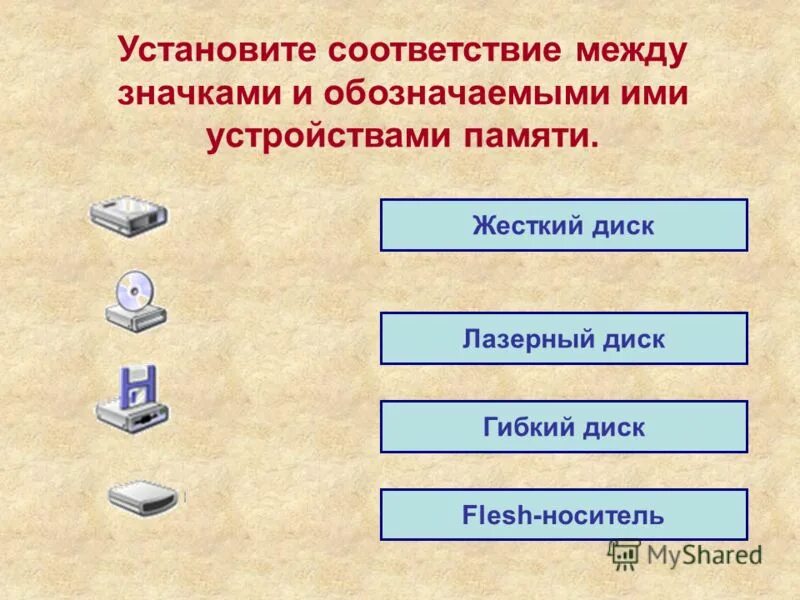 Установите соответствие между значками и обозначаемыми ими устройствами памяти.

Жесткий диск

Лазерный диск

Гибкий диск

Flesh-носитель

MyShared